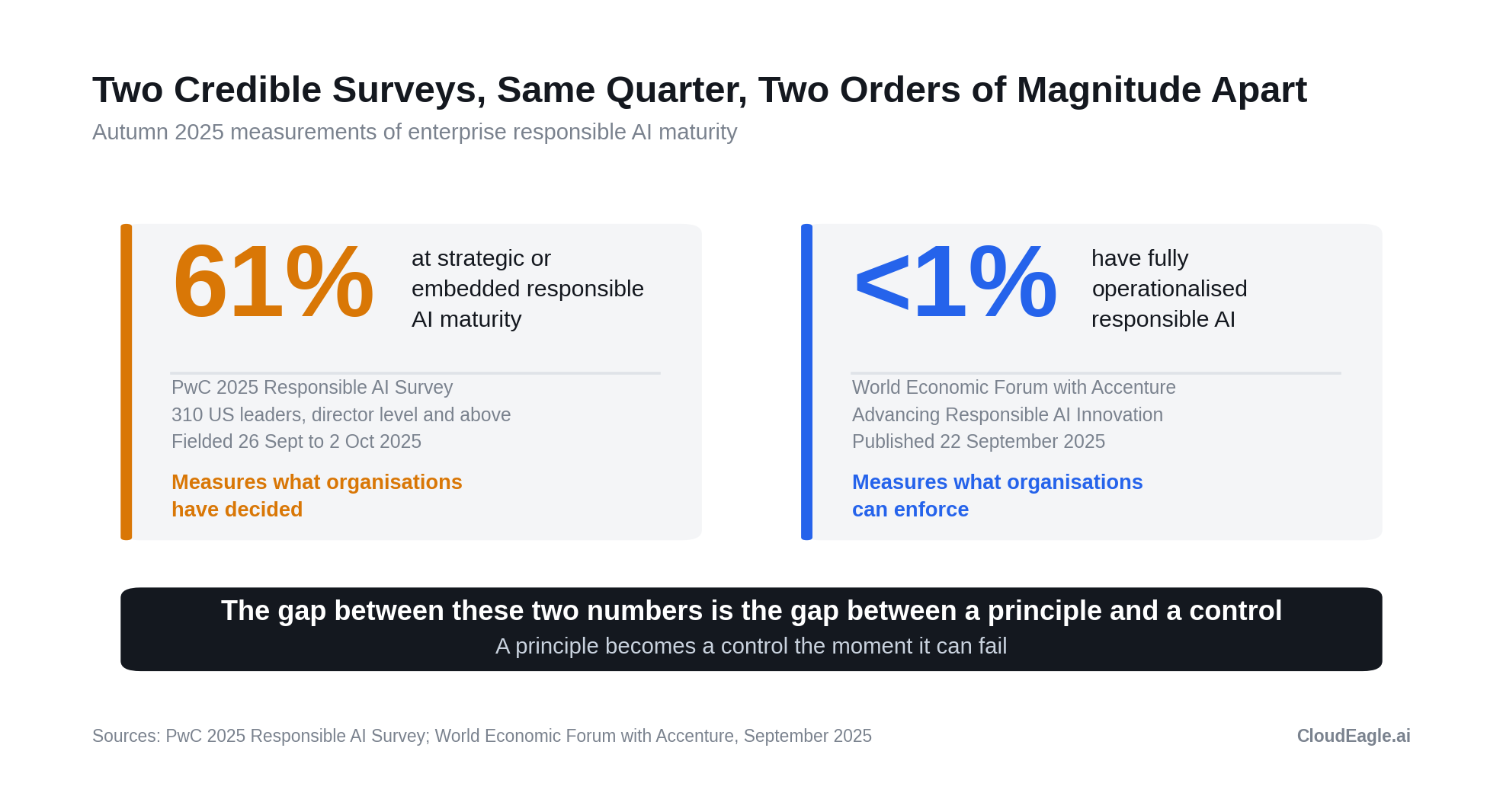 Two Credible Surveys, Same Quarter, Two Orders of Magnitude Apart

Autumn 2025 measurements of enterprise responsible AI maturity

61%

at strategic or embedded responsible AI maturity

PwC 2025 Responsible AI Survey
310 US leaders, director level and above
Fielded 26 Sept to 2 Oct 2025

Measures what organisations have decided

<1%

have fully operationalised responsible AI

World Economic Forum with Accenture
Advancing Responsible AI Innovation
Published 22 September 2025

Measures what organisations can enforce

The gap between these two numbers is the gap between a principle and a control

A principle becomes a control the moment it can fail

Sources: PwC 2025 Responsible AI Survey; World Economic Forum with Accenture, September 2025

CloudEagle.ai